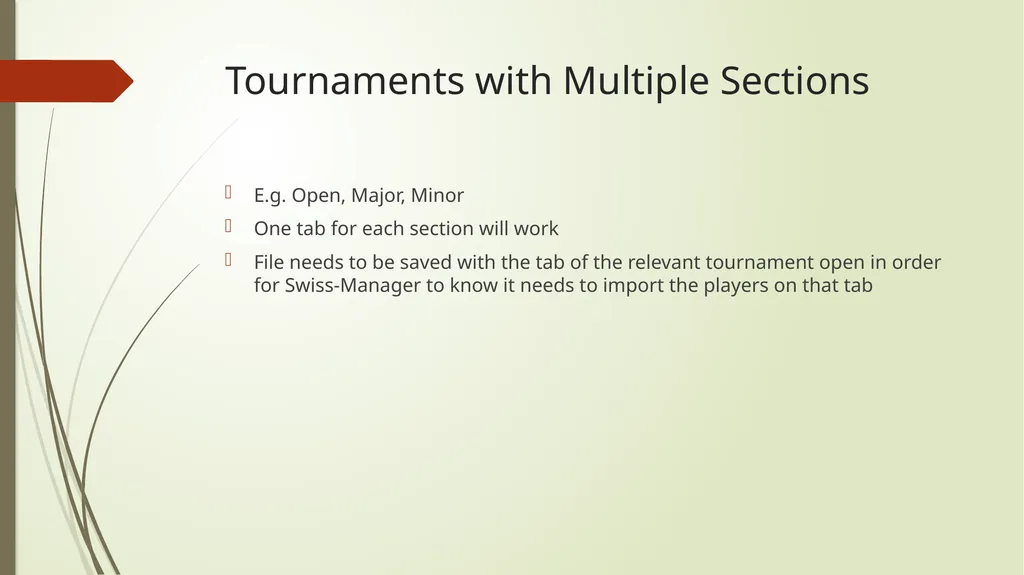 Tournaments with Multiple Sections

E.g. Open, Major, Minor

One tab for each section will work

File needs to be saved with the tab of the relevant tournament open in order for Swiss-Manager to know it needs to import the players on that tab